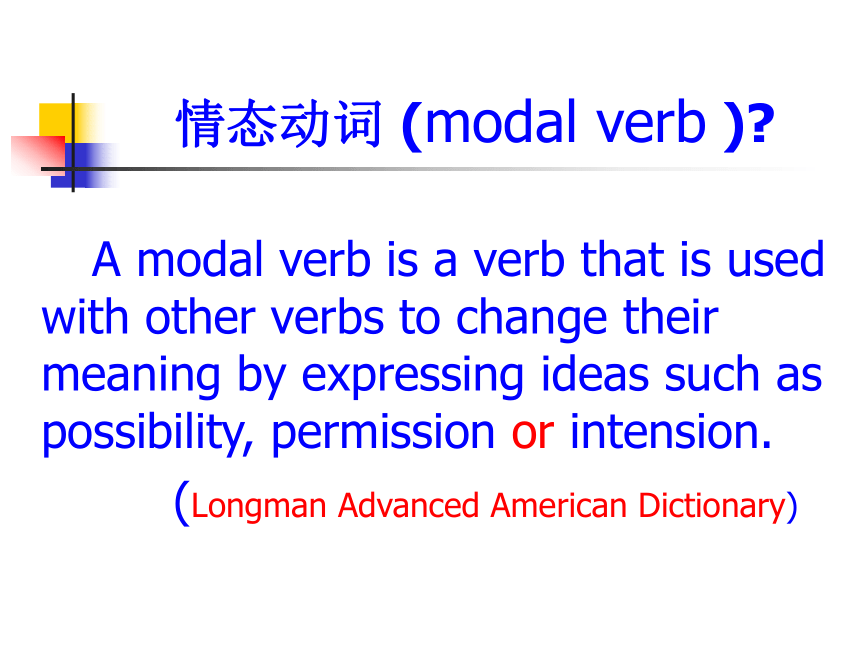 情态动词 (modal verb )?

A modal verb is a verb that is used with other verbs to change their meaning by expressing ideas such as possibility, permission or intension.

(Longman Advanced American Dictionary)